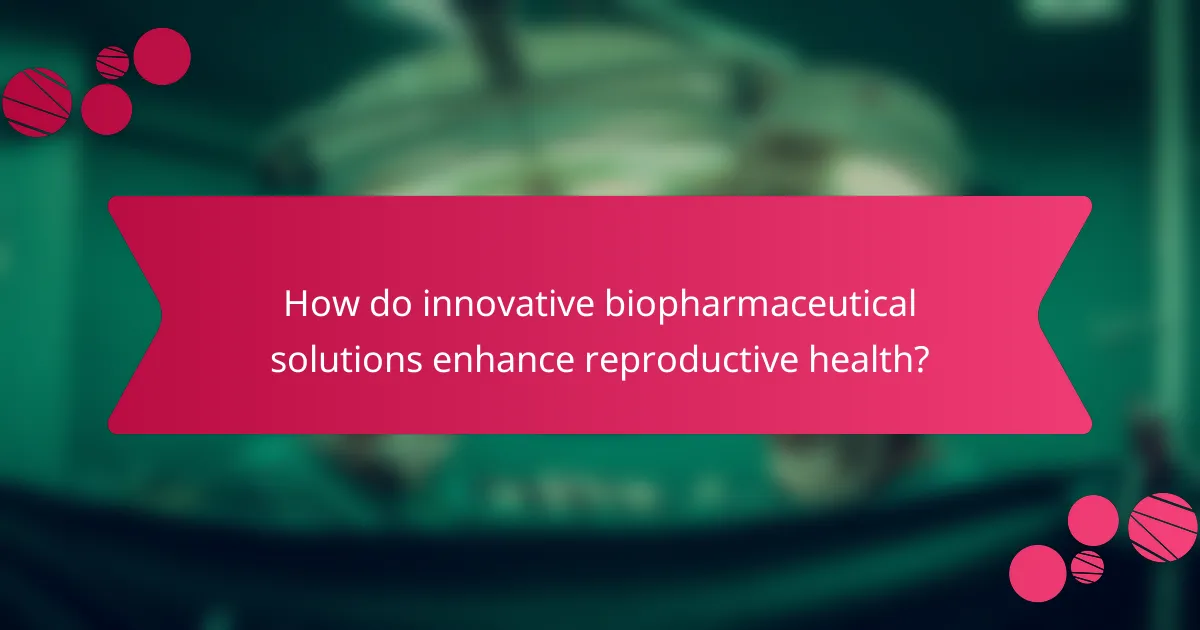 How do innovative biopharmaceutical solutions enhance reproductive health?